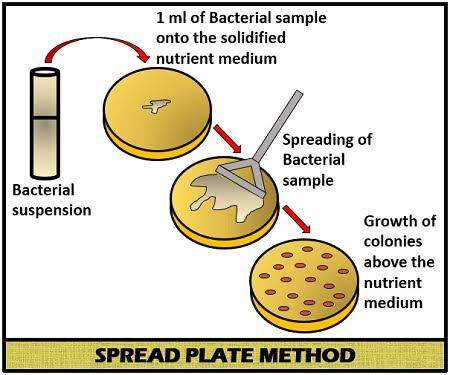 1 ml of Bacterial sample onto the solidified nutrient medium

Bacterial suspension

Spreading of Bacterial sample

Growth of colonies above the nutrient medium

SPREAD PLATE METHOD